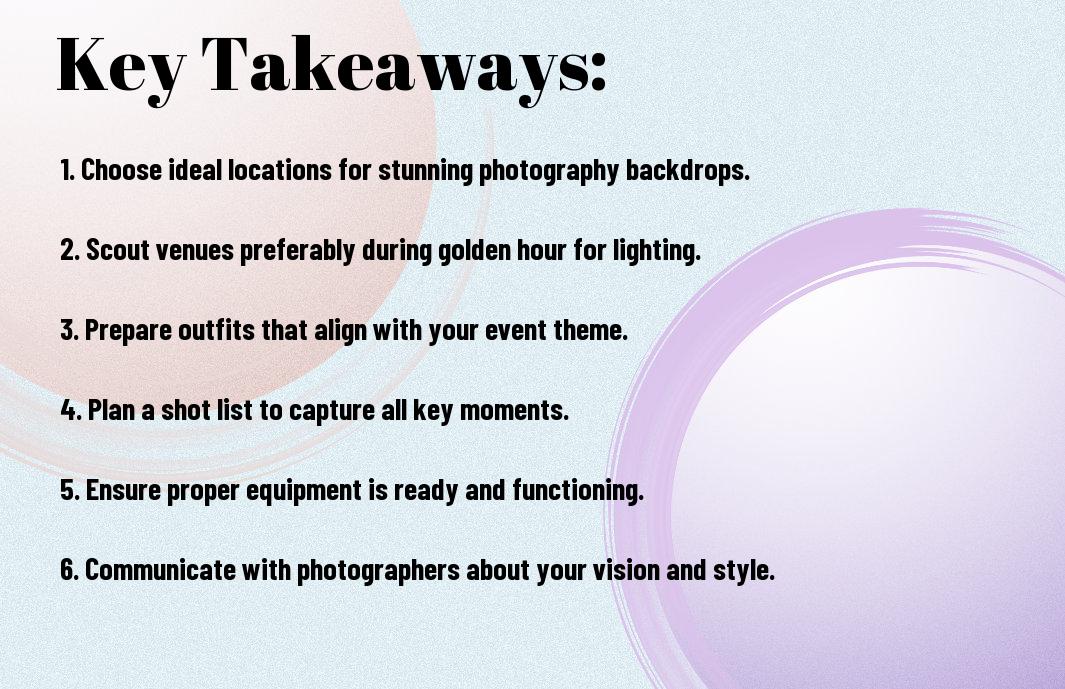 Key Takeaways:

1. Choose ideal locations for stunning photography backdrops.

2. Scout venues preferably during golden hour for lighting.

3. Prepare outfits that align with your event theme.

4. Plan a shot list to capture all key moments.

5. Ensure proper equipment is ready and functioning.

6. Communicate with photographers about your vision and style.